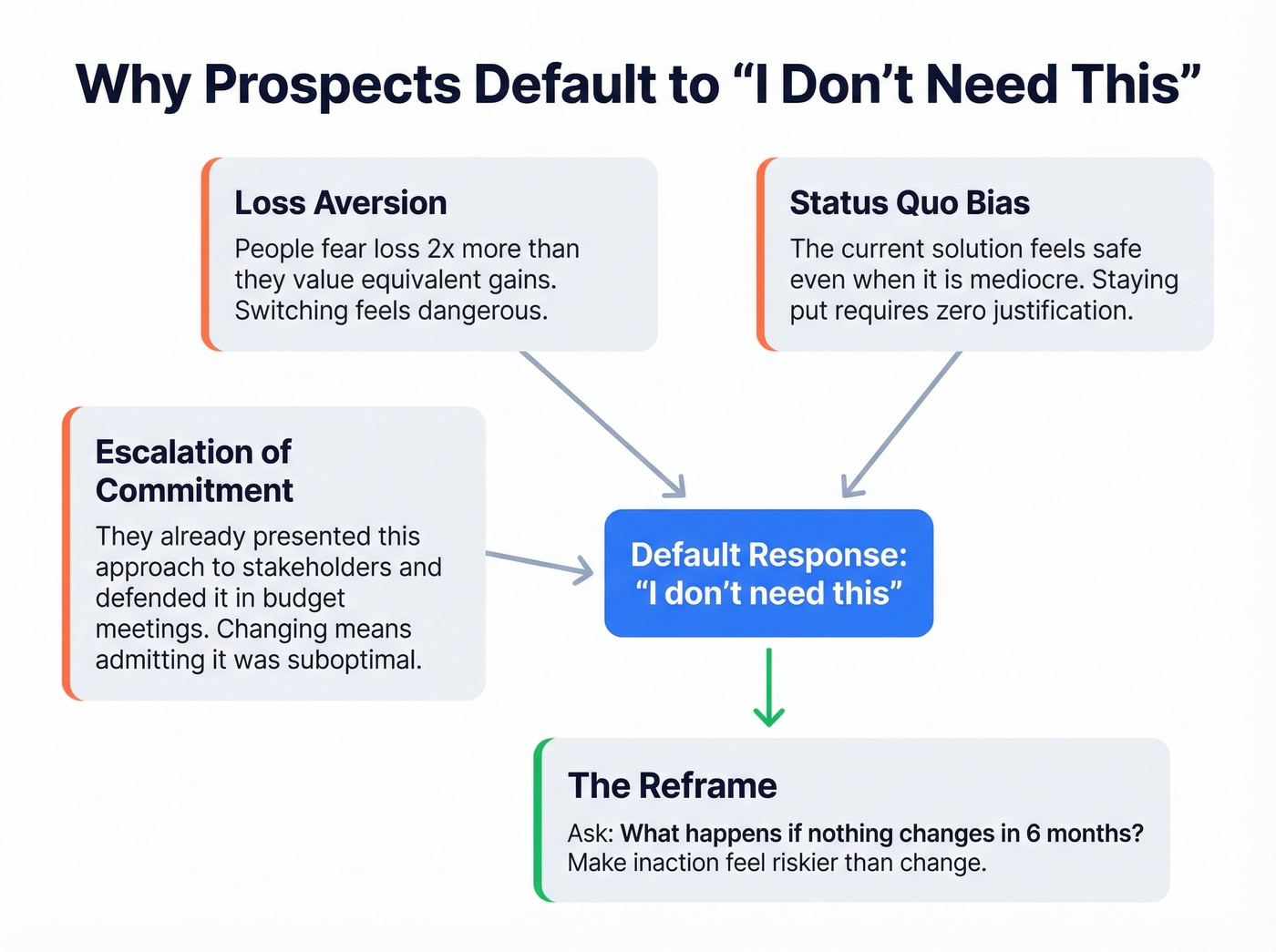 Why Prospects Default to “I Don’t Need This”

Loss Aversion

People fear loss 2x more than they value equivalent gains. Switching feels dangerous.

Status Quo Bias

The current solution feels safe even when it is mediocre. Staying put requires zero justification.

Escalation of Commitment

They already presented this approach to stakeholders and defended it in budget meetings. Changing means admitting it was suboptimal.

Default Response: “I don’t need this”

The Reframe

Ask: What happens if nothing changes in 6 months? Make inaction feel riskier than change.